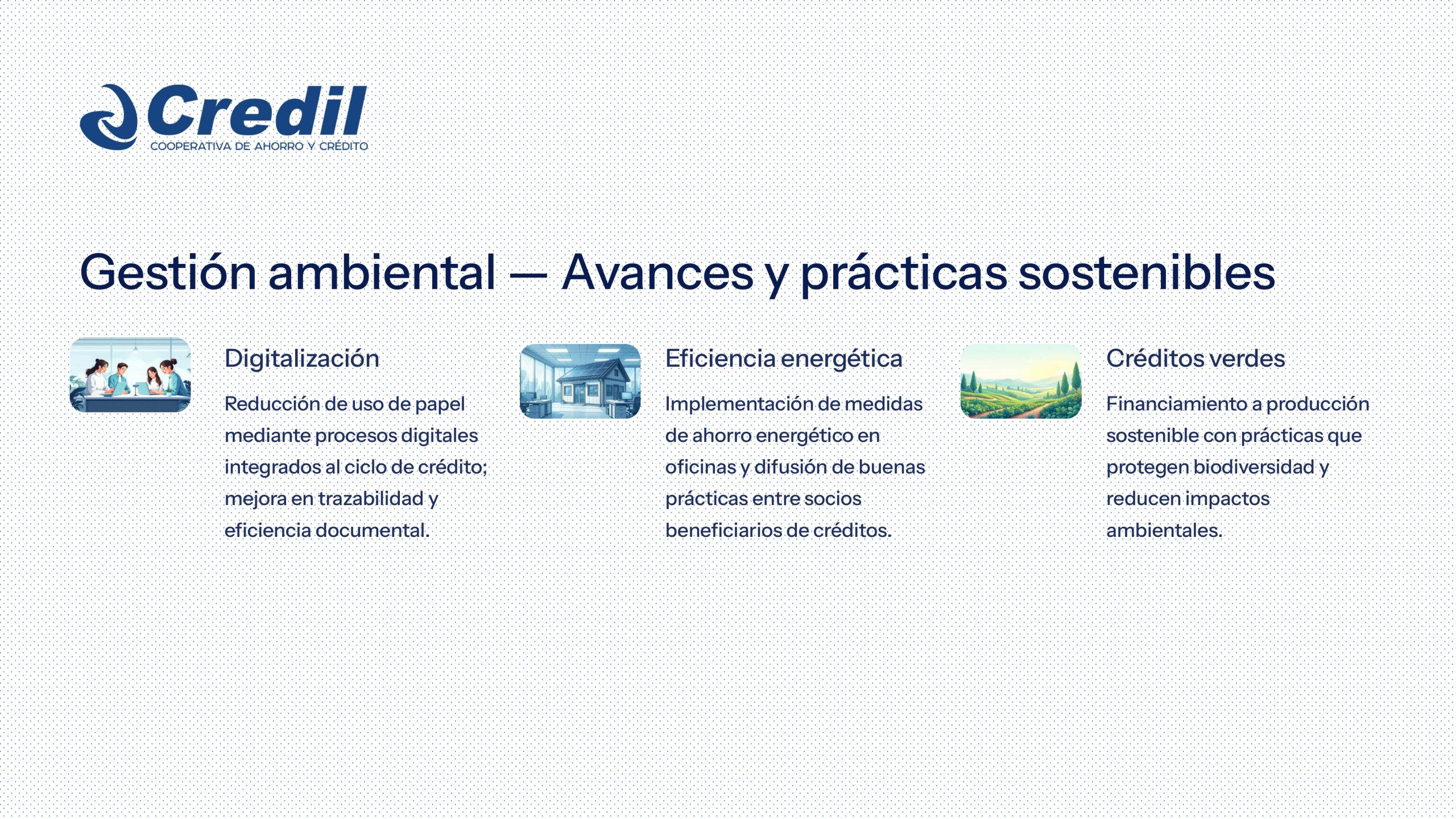 Credil
COOPERATIVA DE AHORRO Y CRÉDITO

Gestión ambiental — Avances y prácticas sostenibles

Digitalización

Reducción de uso de papel mediante procesos digitales integrados al ciclo de crédito; mejora en trazabilidad y eficiencia documental.

Eficiencia energética

Implementación de medidas de ahorro energético en oficinas y difusión de buenas prácticas entre socios beneficiarios de créditos.

Créditos verdes

Financiamiento a producción sostenible con prácticas que protegen biodiversidad y reducen impactos ambientales.